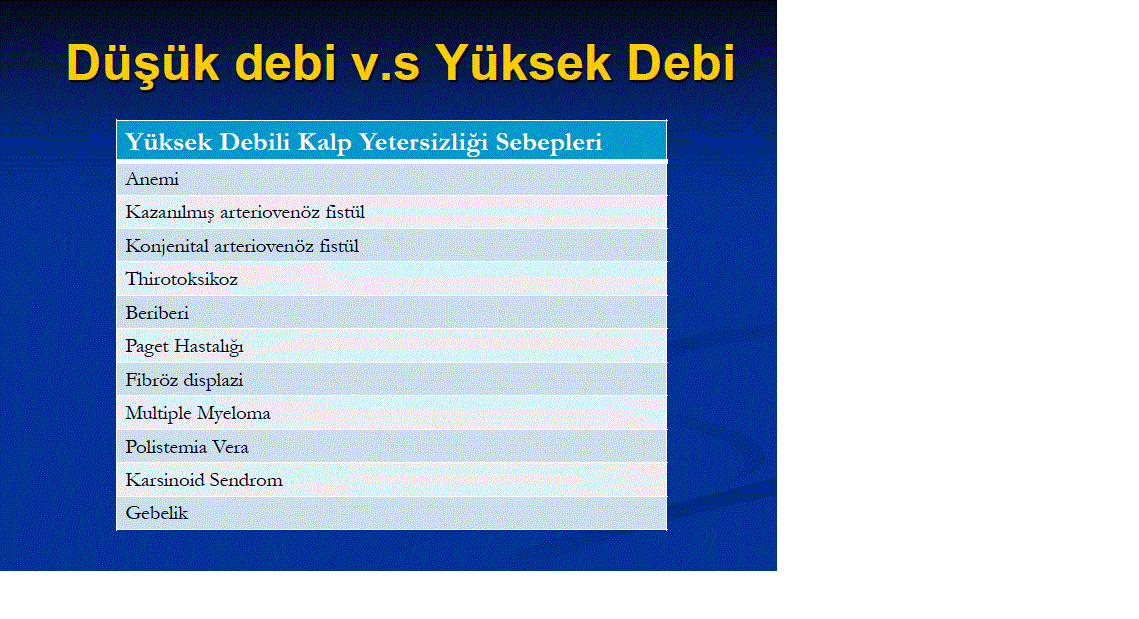 Düşük debi v.s Yüksek Debi

| Yüksek Debili Kalp Yetersizliği Sebepleri |
|---|
| Anemi |
| Kazanılmış arteriovenöz fistül |
| Konjenital arteriovenöz fistül |
| Thirotoksikoz |
| Beriberi |
| Paget Hastalığı |
| Fibröz displazi |
| Multiple Myeloma |
| Polistemia Vera |
| Karsinoid Sendrom |
| Gebelik |